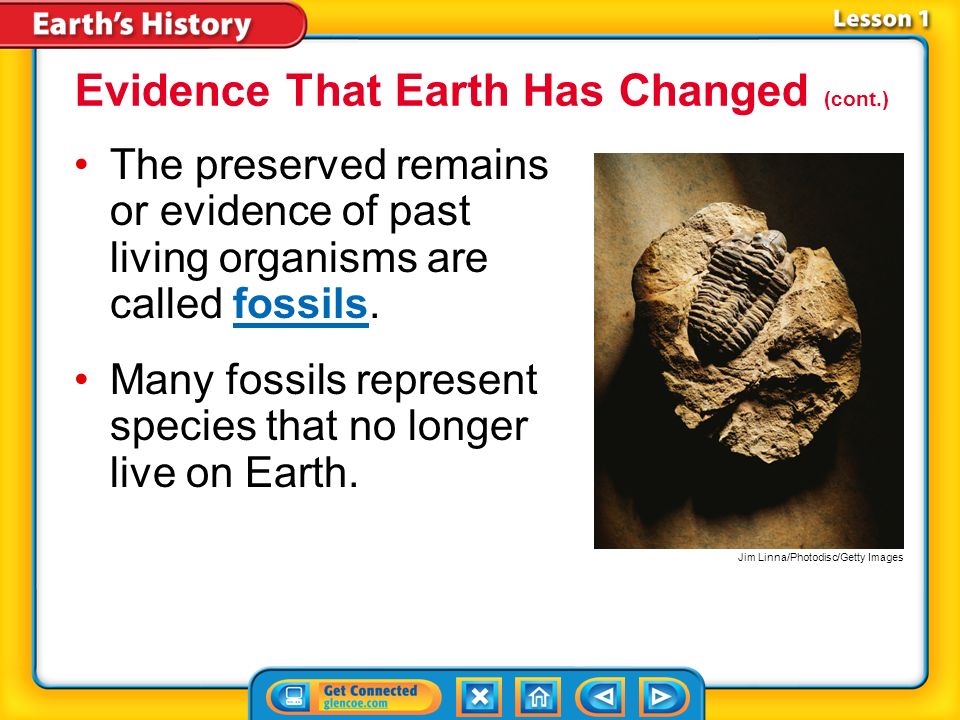 Earth's History

Lesson 1

Evidence That Earth Has Changed (cont.)

• The preserved remains or evidence of past living organisms are called fossils.

• Many fossils represent species that no longer live on Earth.

Jim Linna/Photodisc/Getty Images

Get Connected
glencoe.com